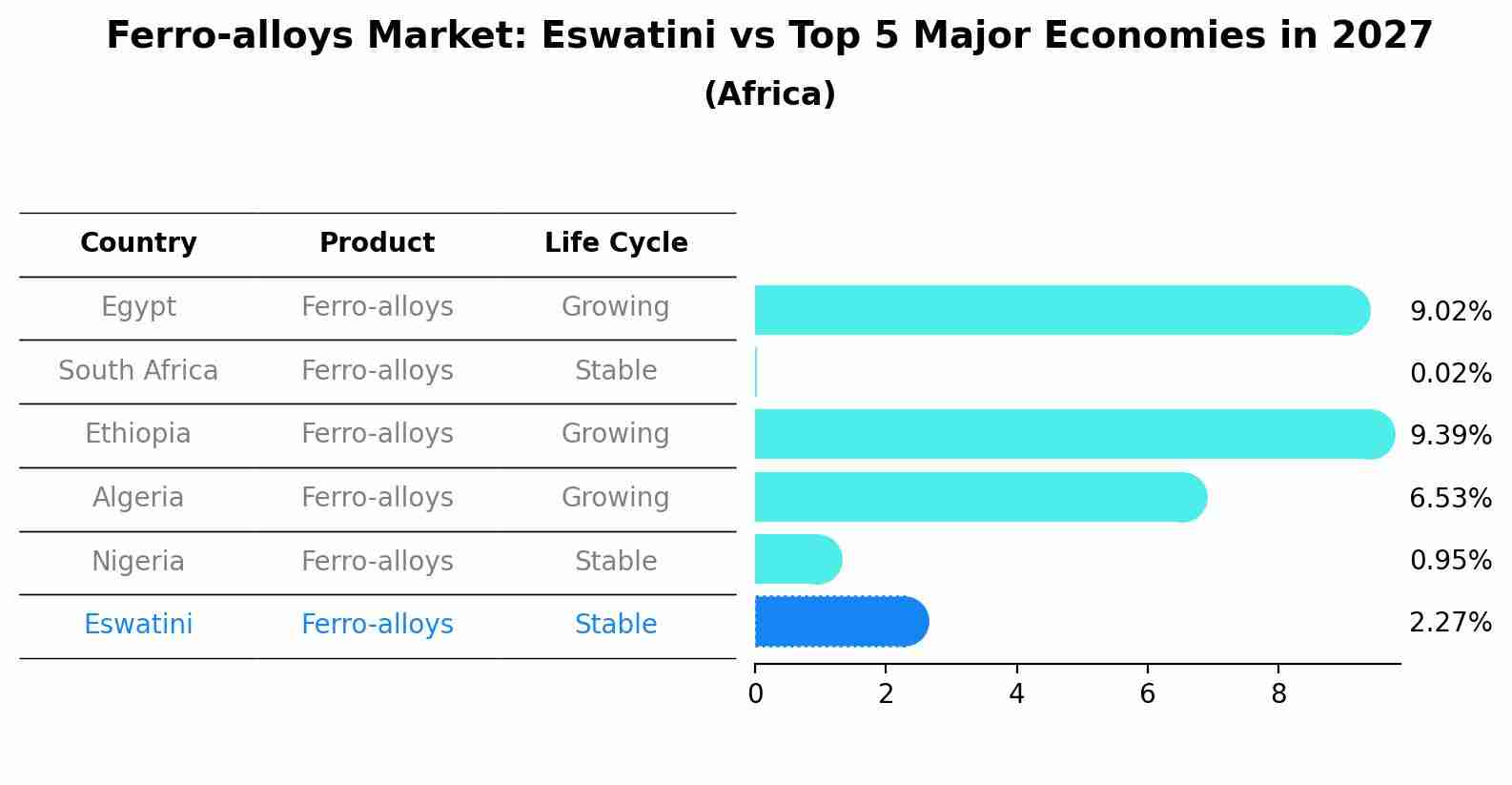 Ferro-alloys Market: Eswatini vs Top 5 Major Economies in 2027
(Africa)

| Country | Product | Life Cycle | |
|---|---|---|---|
| Egypt | Ferro-alloys | Growing | 9.02% |
| South Africa | Ferro-alloys | Stable | 0.02% |
| Ethiopia | Ferro-alloys | Growing | 9.39% |
| Algeria | Ferro-alloys | Growing | 6.53% |
| Nigeria | Ferro-alloys | Stable | 0.95% |
| Eswatini | Ferro-alloys | Stable | 2.27% |

0 2 4 6 8